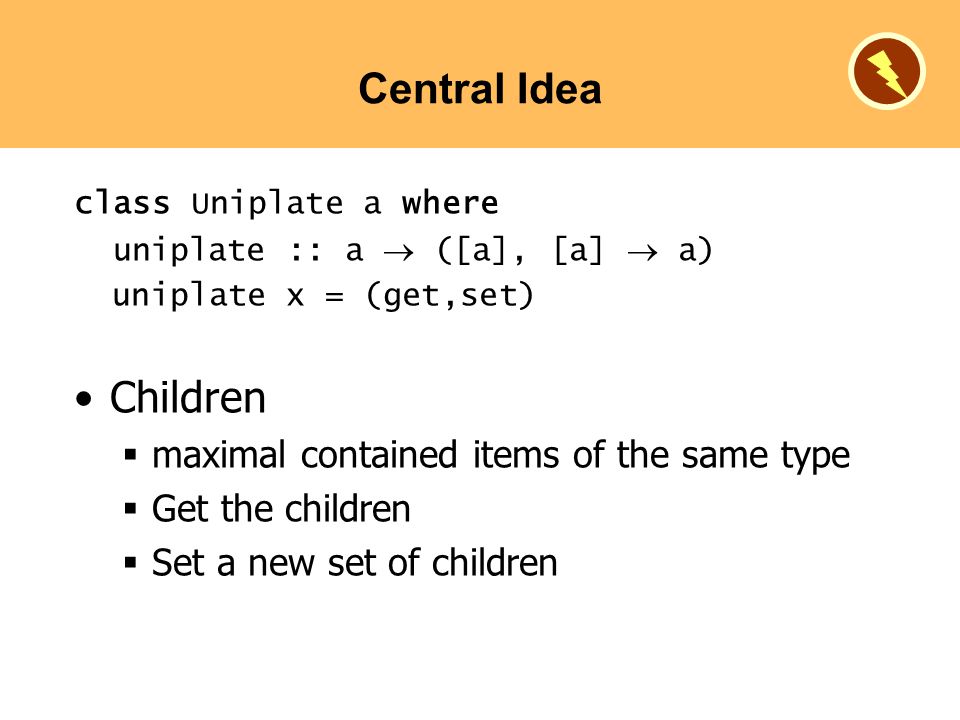 Central Idea

class Uniplate a where
uniplate :: a → ([a], [a] → a)
uniplate x = (get,set)

• Children
▪ maximal contained items of the same type
▪ Get the children
▪ Set a new set of children